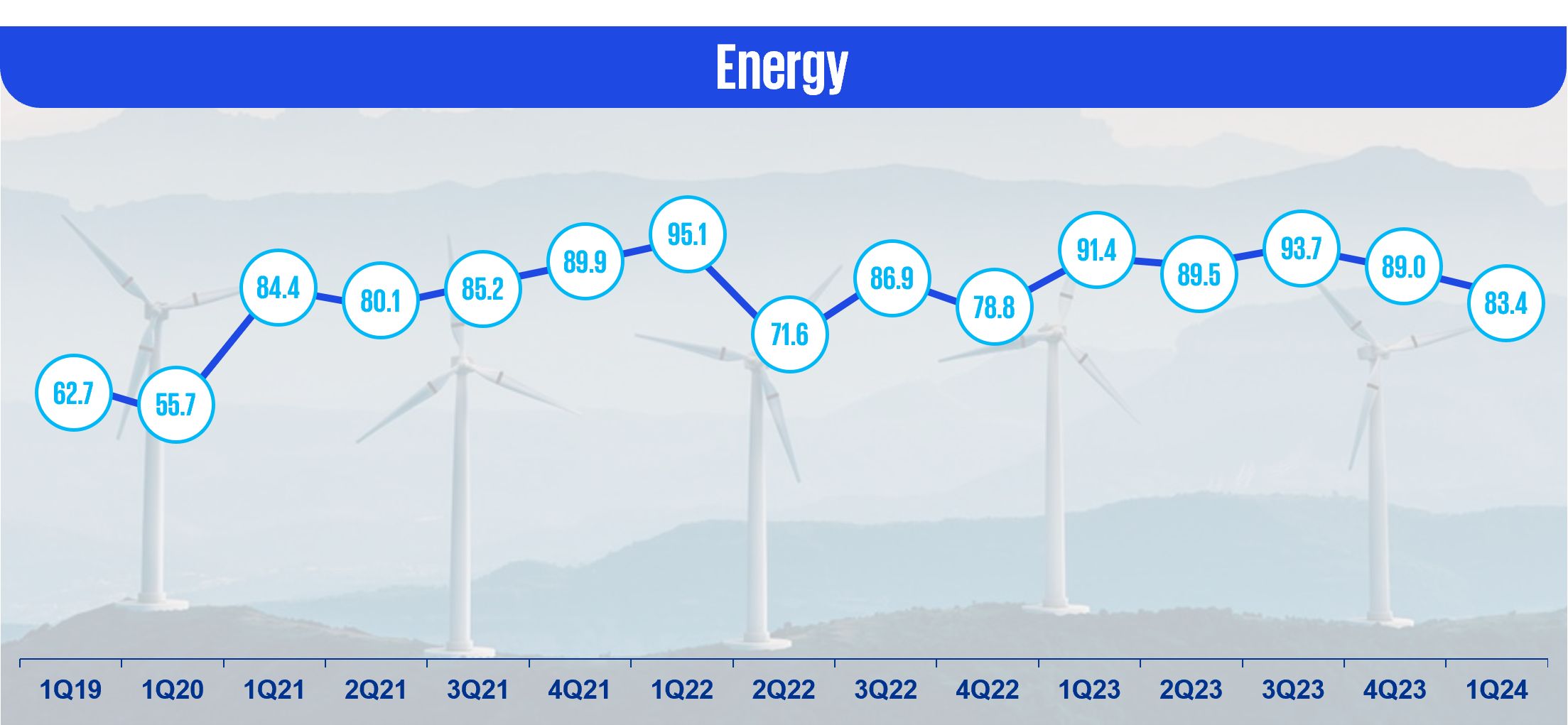 Energy

62.7
55.7
84.4
80.1
85.2
89.9
95.1
71.6
86.9
78.8
91.4
89.5
93.7
89.0
83.4

1Q19 1Q20 1Q21 2Q21 3Q21 4Q21 1Q22 2Q22 3Q22 4Q22 1Q23 2Q23 3Q23 4Q23 1Q24